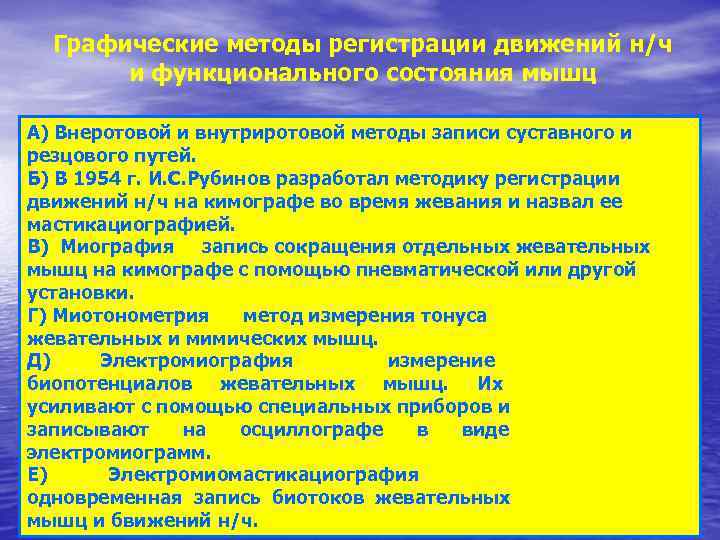 Графические методы регистрации движений н/ч и функционального состояния мышц

А) Внеротовой и внутриротовой методы записи суставного и резцового путей.
Б) В 1954 г. И.С.Рубинов разработал методику регистрации движений н/ч на кимографе во время жевания и назвал ее мастикациографией.
В) Миография запись сокращения отдельных жевательных мышц на кимографе с помощью пневматической или другой установки.
Г) Миотонометрия метод измерения тонуса жевательных и мимических мышц.
Д) Электромиография измерение биопотенциалов жевательных мышц. Их усиливают с помощью специальных приборов и записывают на осциллографе в виде электромиограмм.
Е) Электромиомастикациография одновременная запись биотоков жевательных мышц и бвижений н/ч.